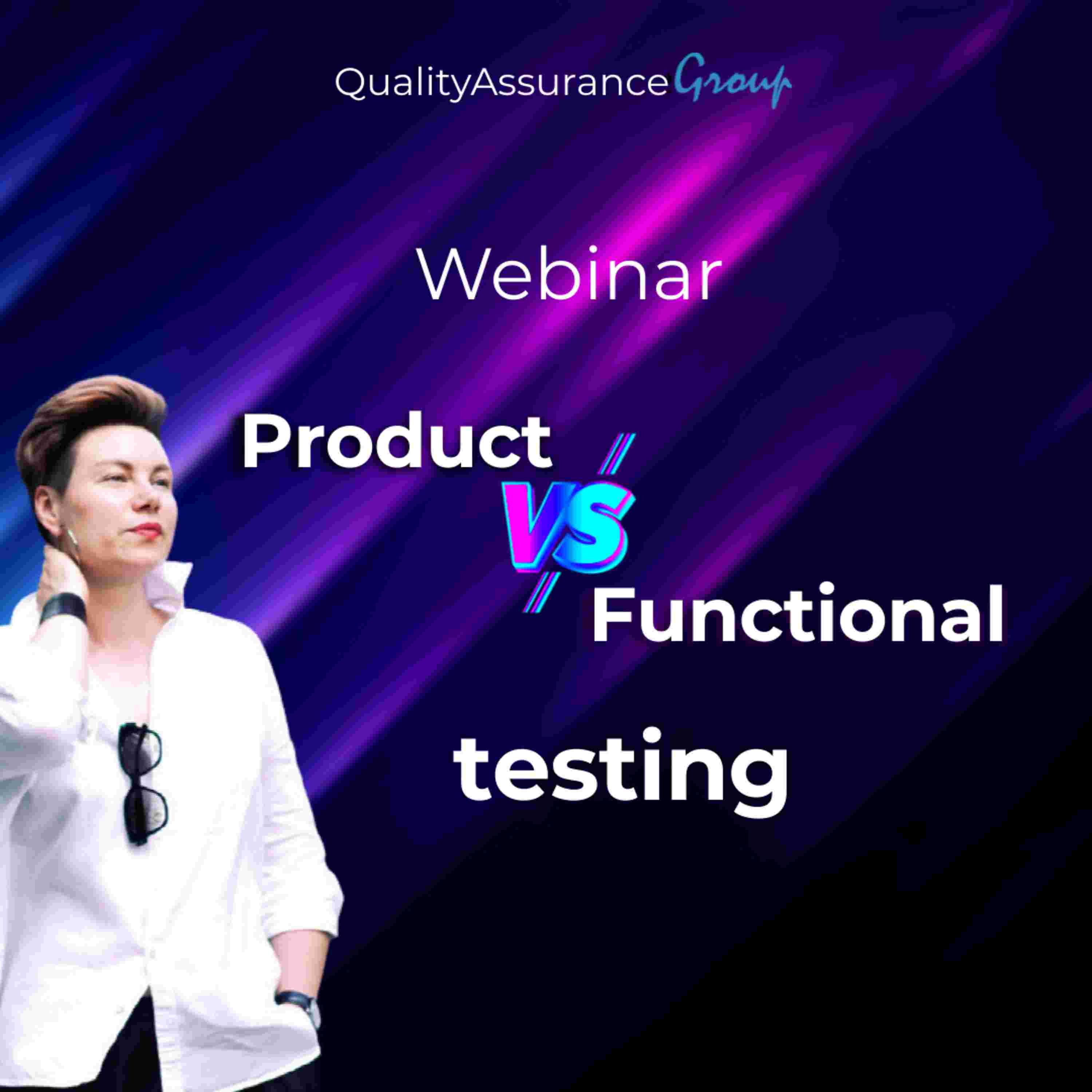 QualityAssuranceGroup

Webinar

Product

VS

Functional

testing